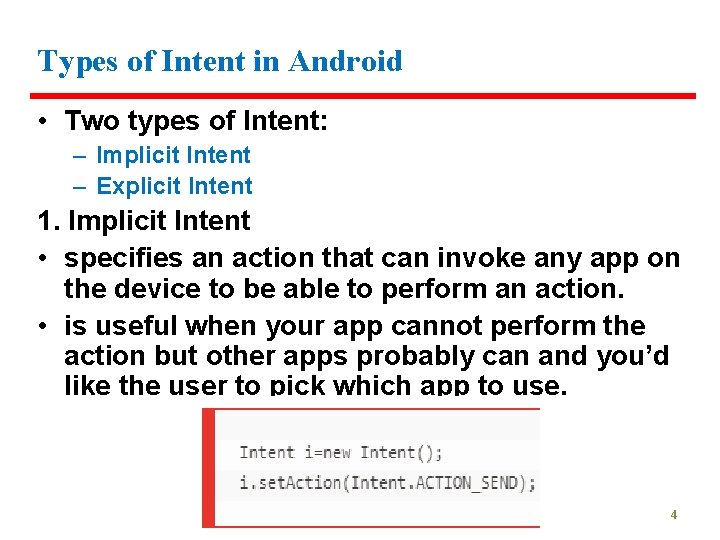 Types of Intent in Android

• Two types of Intent:
– Implicit Intent
– Explicit Intent

1. Implicit Intent

• specifies an action that can invoke any app on the device to be able to perform an action.
• is useful when your app cannot perform the action but other apps probably can and you'd like the user to pick which app to use.

Intent i=new Intent();
i.setAction(Intent.ACTION_SEND);

4